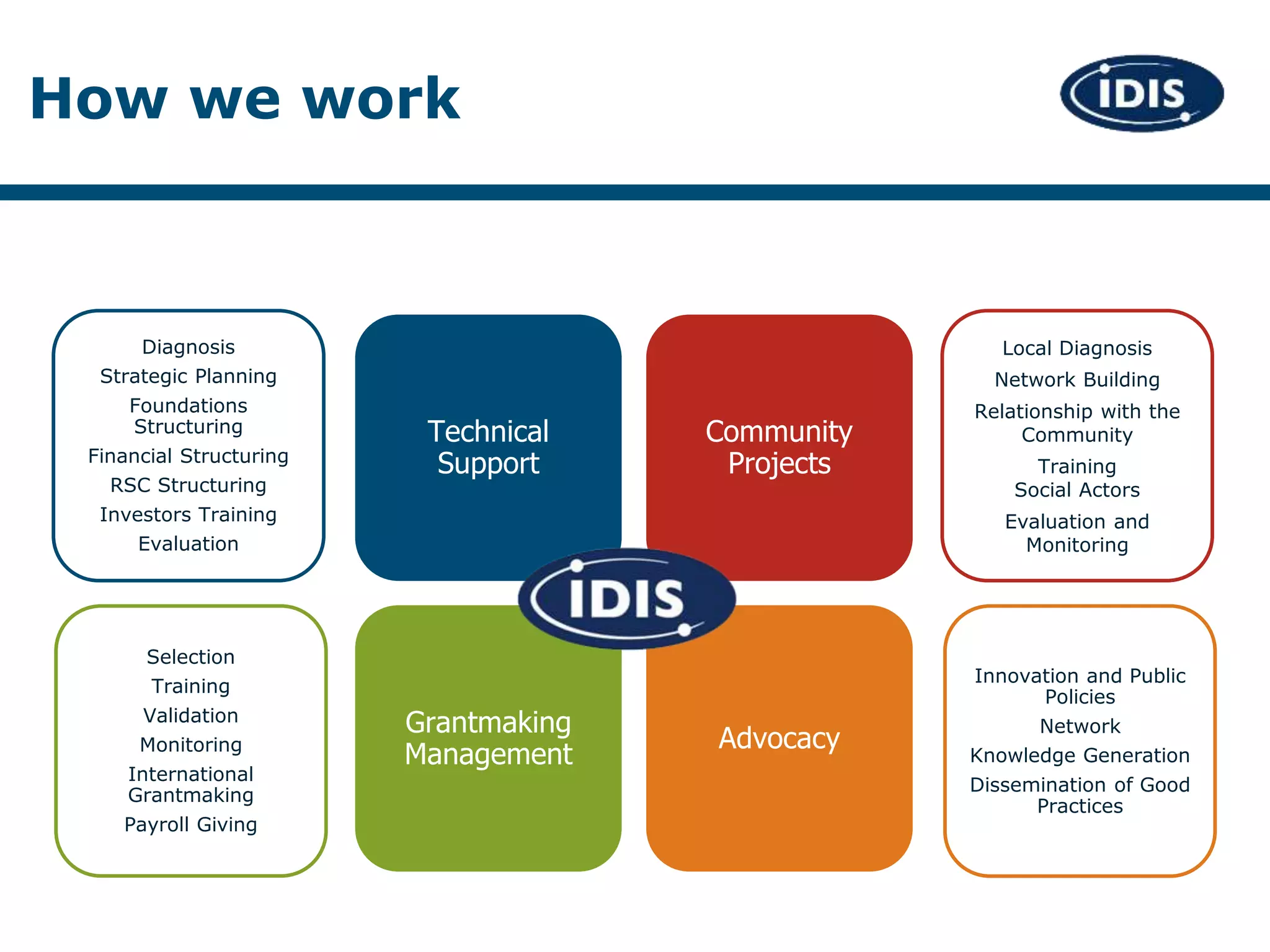 How we work

IDIS

Diagnosis
Strategic Planning
Foundations Structuring
Financial Structuring
RSC Structuring
Investors Training
Evaluation

Technical Support

Community Projects

Local Diagnosis
Network Building
Relationship with the Community
Training Social Actors
Evaluation and Monitoring

IDIS

Selection
Training
Validation
Monitoring
International Grantmaking
Payroll Giving

Grantmaking Management

Advocacy

Innovation and Public Policies
Network
Knowledge Generation
Dissemination of Good Practices